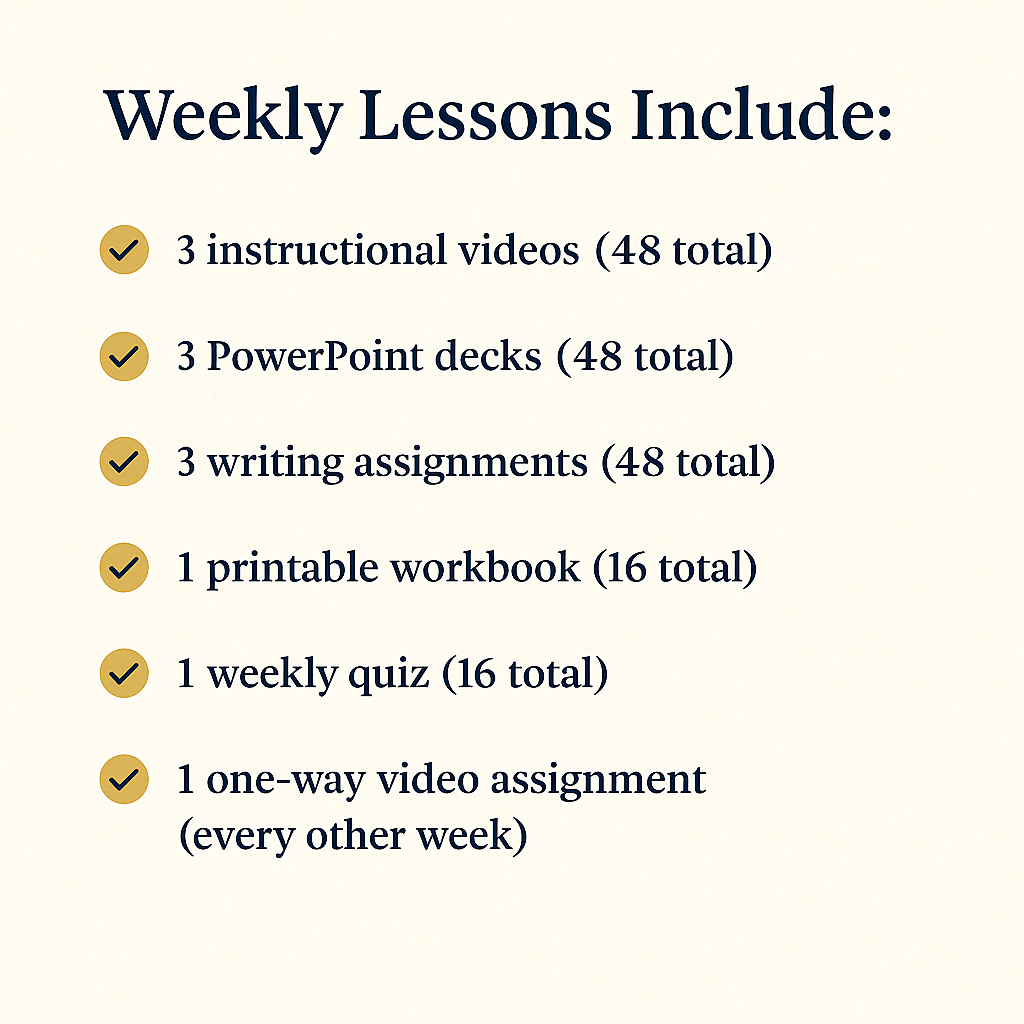 Weekly Lessons Include:

3 instructional videos (48 total)

3 PowerPoint decks (48 total)

3 writing assignments (48 total)

1 printable workbook (16 total)

1 weekly quiz (16 total)

1 one-way video assignment (every other week)